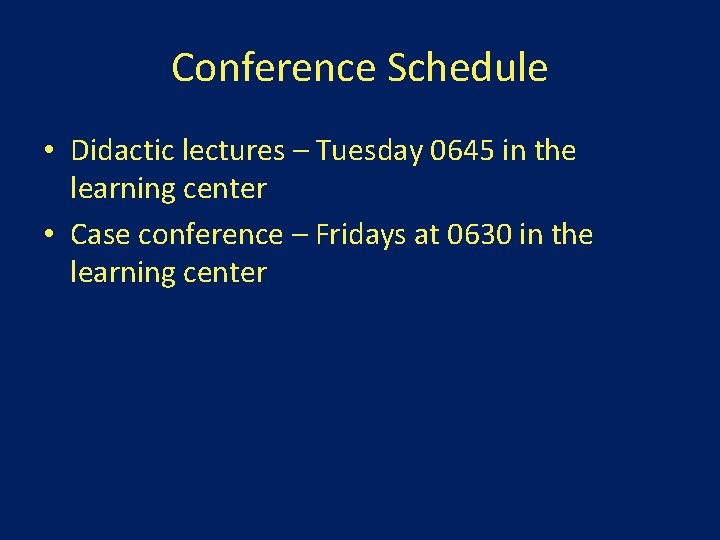 Conference Schedule

• Didactic lectures – Tuesday 0645 in the learning center
• Case conference – Fridays at 0630 in the learning center